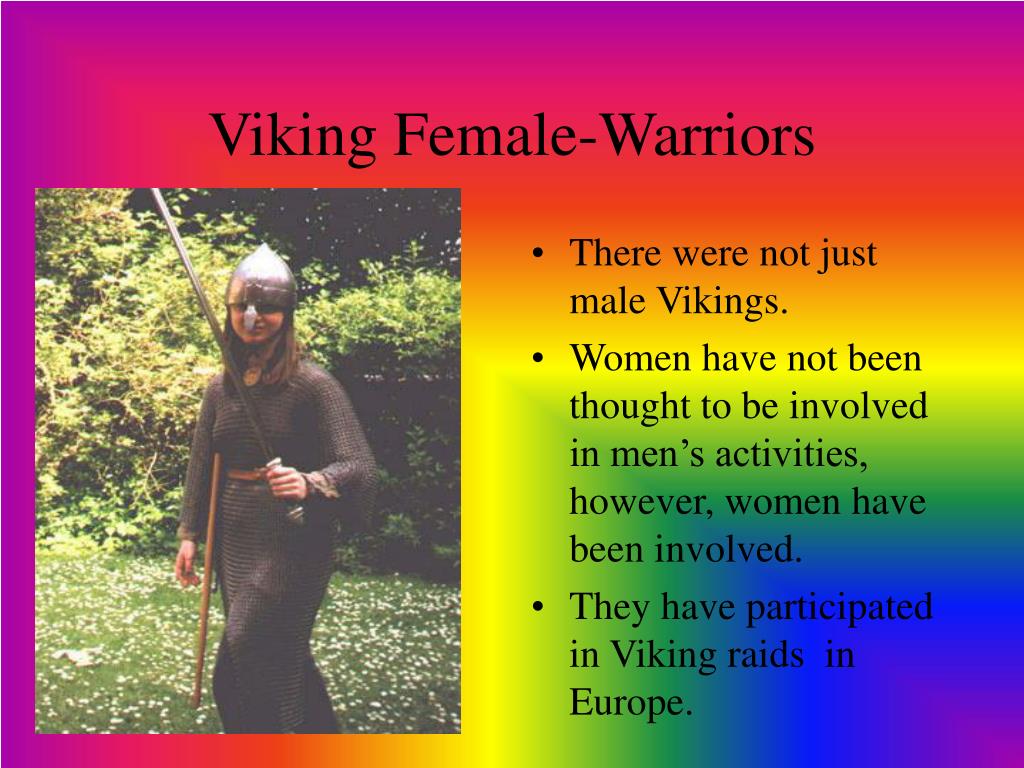 Viking Female-Warriors

• There were not just male Vikings.
• Women have not been thought to be involved in men’s activities, however, women have been involved.
• They have participated in Viking raids in Europe.